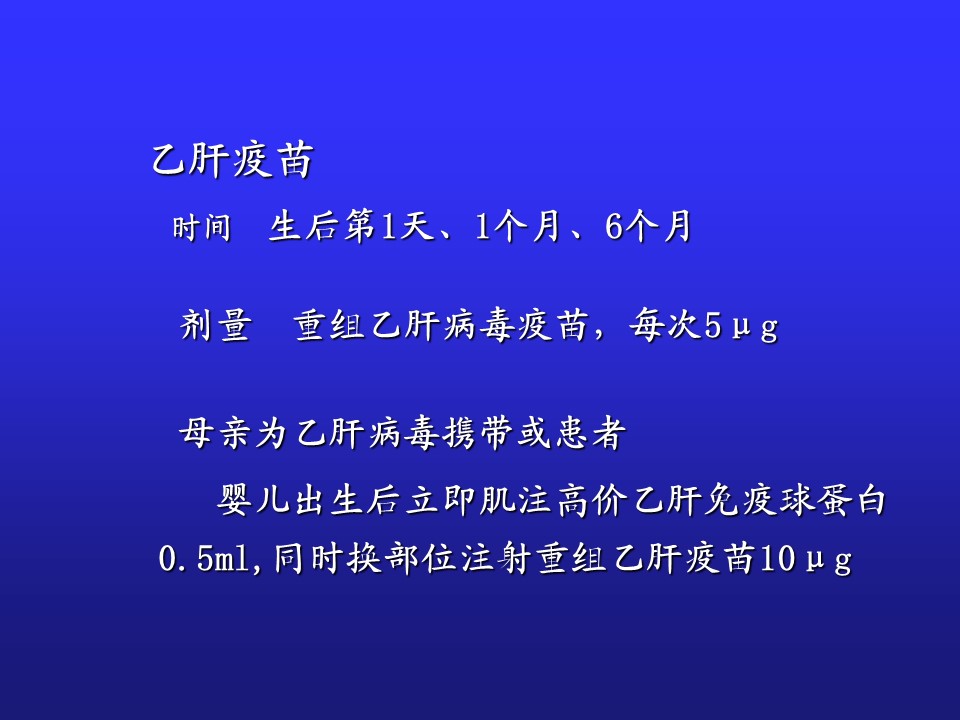 乙肝疫苗

时间　生后第1天、1个月、6个月

剂量　重组乙肝病毒疫苗，每次5μg

母亲为乙肝病毒携带或患者

婴儿出生后立即肌注高价乙肝免疫球蛋白0.5ml,同时换部位注射重组乙肝疫苗10μg